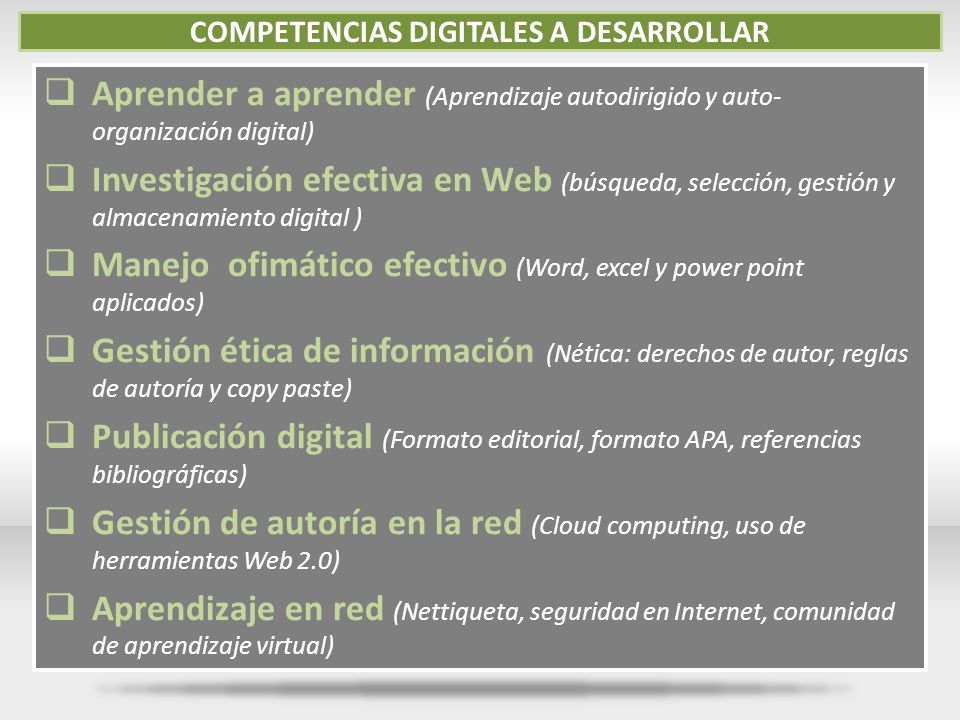 COMPETENCIAS DIGITALES A DESARROLLAR

❑ Aprender a aprender (Aprendizaje autodirigido y auto-organización digital)

❑ Investigación efectiva en Web (búsqueda, selección, gestión y almacenamiento digital )

❑ Manejo ofimático efectivo (Word, excel y power point aplicados)

❑ Gestión ética de información (Nética: derechos de autor, reglas de autoría y copy paste)

❑ Publicación digital (Formato editorial, formato APA, referencias bibliográficas)

❑ Gestión de autoría en la red (Cloud computing, uso de herramientas Web 2.0)

❑ Aprendizaje en red (Nettiqueta, seguridad en Internet, comunidad de aprendizaje virtual)